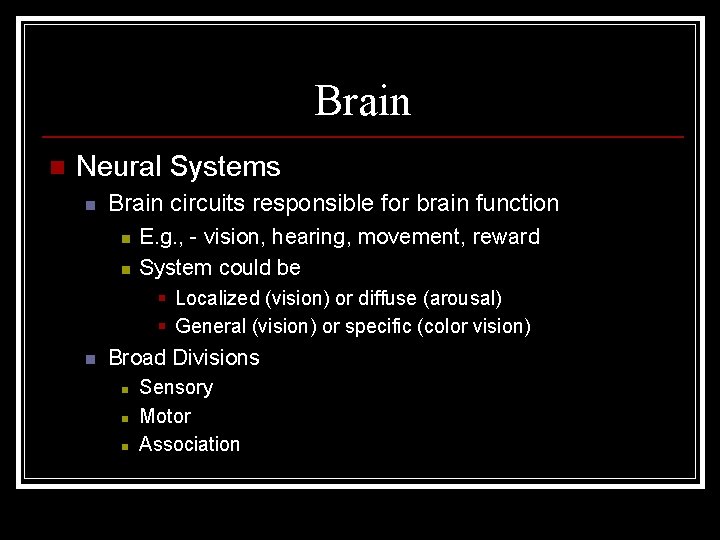 Brain

Neural Systems

Brain circuits responsible for brain function

E.g., - vision, hearing, movement, reward

System could be

Localized (vision) or diffuse (arousal)

General (vision) or specific (color vision)

Broad Divisions

Sensory

Motor

Association